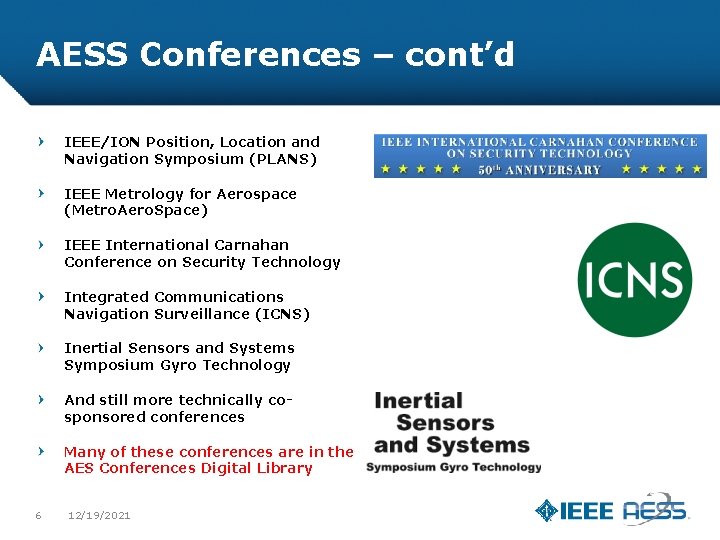 AESS Conferences – cont'd

› IEEE/ION Position, Location and Navigation Symposium (PLANS)

› IEEE Metrology for Aerospace (MetroAeroSpace)

› IEEE International Carnahan Conference on Security Technology

› Integrated Communications Navigation Surveillance (ICNS)

› Inertial Sensors and Systems Symposium Gyro Technology

› And still more technically co-sponsored conferences

› Many of these conferences are in the AES Conferences Digital Library

IEEE INTERNATIONAL CARNAHAN CONFERENCE ON SECURITY TECHNOLOGY
★ ★ ★ ★ ★ 50th ANNIVERSARY ★ ★ ★ ★ ★

ICNS

Inertial Sensors and Systems
Symposium Gyro Technology

6 12/19/2021

IEEE AESS